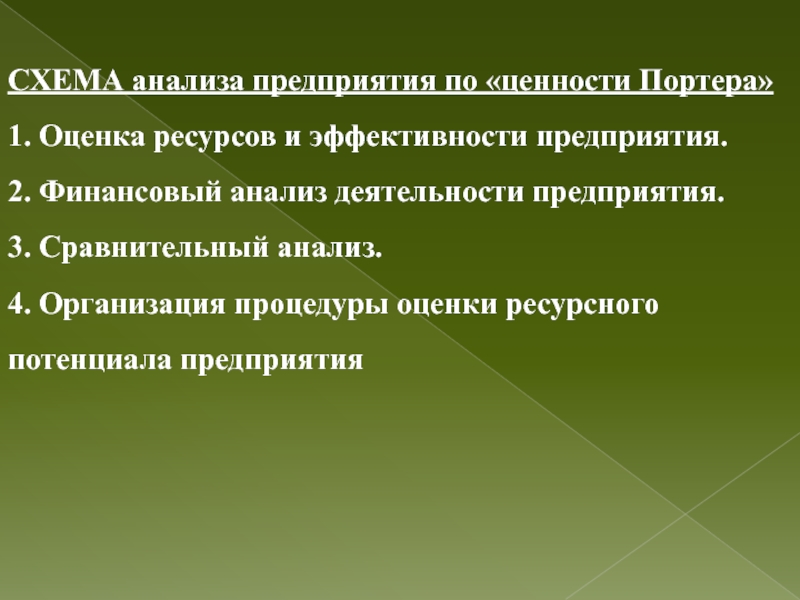 СХЕМА анализа предприятия по «ценности Портера»

1. Оценка ресурсов и эффективности предприятия.

2. Финансовый анализ деятельности предприятия.

3. Сравнительный анализ.

4. Организация процедуры оценки ресурсного потенциала предприятия